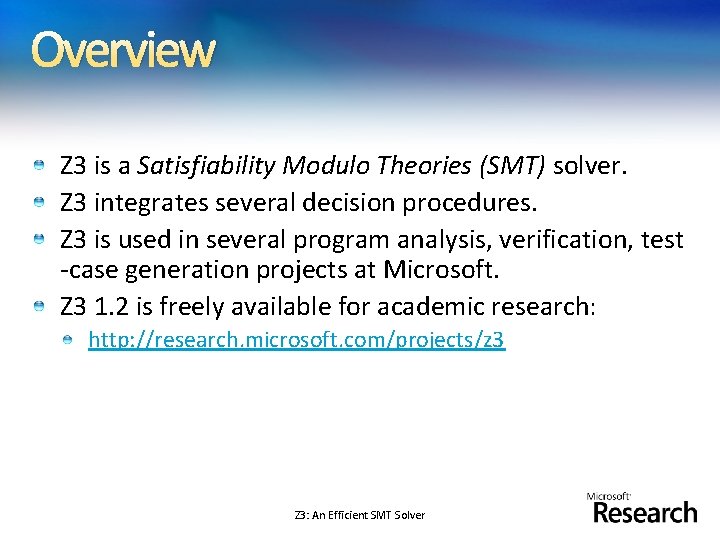 Overview

Z3 is a Satisfiability Modulo Theories (SMT) solver.

Z3 integrates several decision procedures.

Z3 is used in several program analysis, verification, test -case generation projects at Microsoft.

Z3 1.2 is freely available for academic research:

http://research.microsoft.com/projects/z3

Z3: An Efficient SMT Solver

Microsoft Research